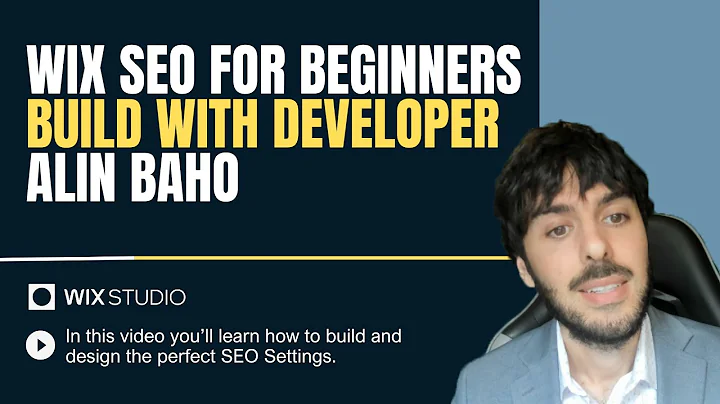 WIX SEO FOR BEGINNERS
BUILD WITH DEVELOPER
ALIN BAHO

WIX STUDIO

In this video you'll learn how to build and design the perfect SEO Settings.